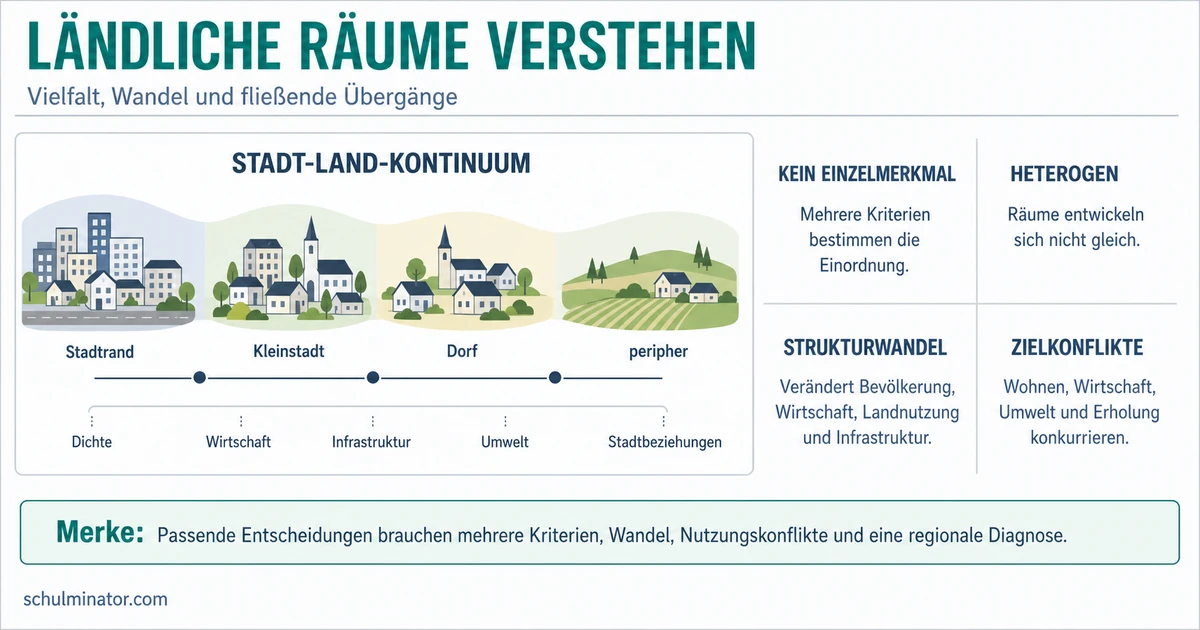 LÄNDLICHE RÄUME VERSTEHEN

Vielfalt, Wandel und fließende Übergänge

STADT-LAND-KONTINUUM

Stadtrand

Kleinstadt

Dorf

peripher

Dichte

Wirtschaft

Infrastruktur

Umwelt

Stadtbeziehungen

KEIN EINZELMERKMAL

Mehrere Kriterien bestimmen die Einordnung.

HETEROGEN

Räume entwickeln sich nicht gleich.

STRUKTURWANDEL

Verändert Bevölkerung, Wirtschaft, Landnutzung und Infrastruktur.

ZIELKONFLIKTE

Wohnen, Wirtschaft, Umwelt und Erholung konkurrieren.

Merke: Passende Entscheidungen brauchen mehrere Kriterien, Wandel, Nutzungskonflikte und eine regionale Diagnose.

schulminator.com